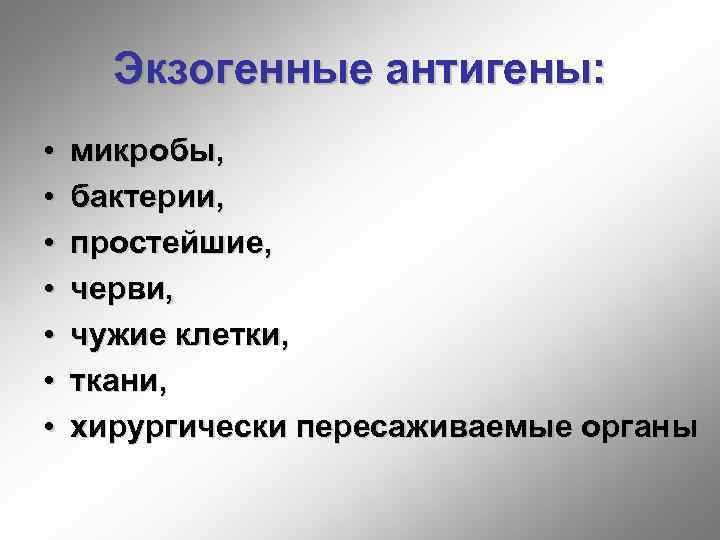 Экзогенные антигены:

• микробы,
• бактерии,
• простейшие,
• черви,
• чужие клетки,
• ткани,
• хирургически пересаживаемые органы